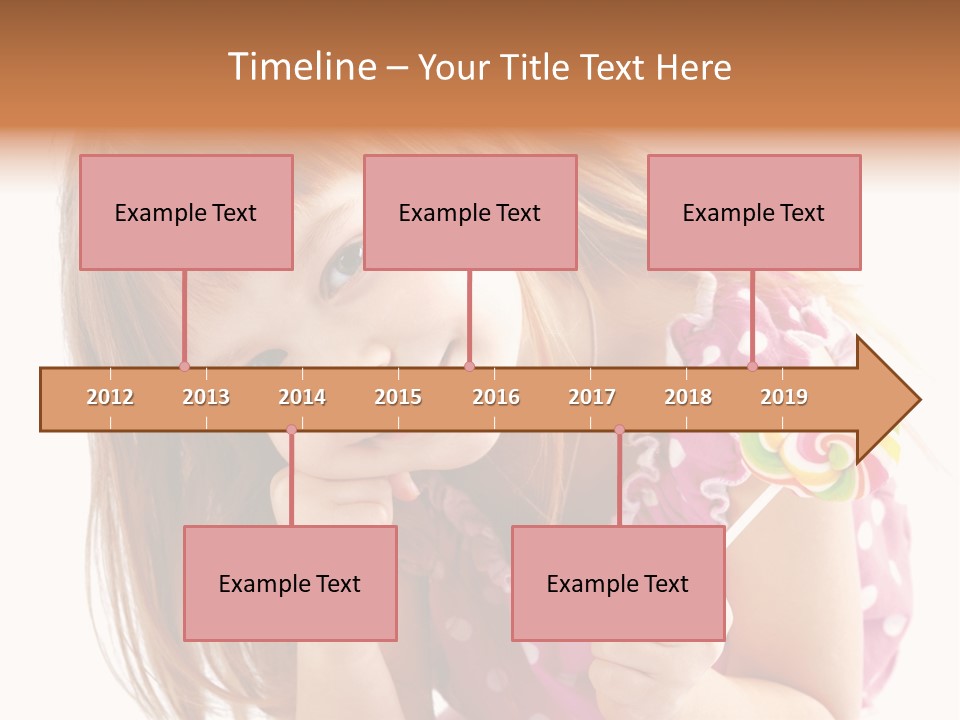 Timeline – Your Title Text Here

Example Text

Example Text

Example Text

2012 2013 2014 2015 2016 2017 2018 2019

Example Text

Example Text